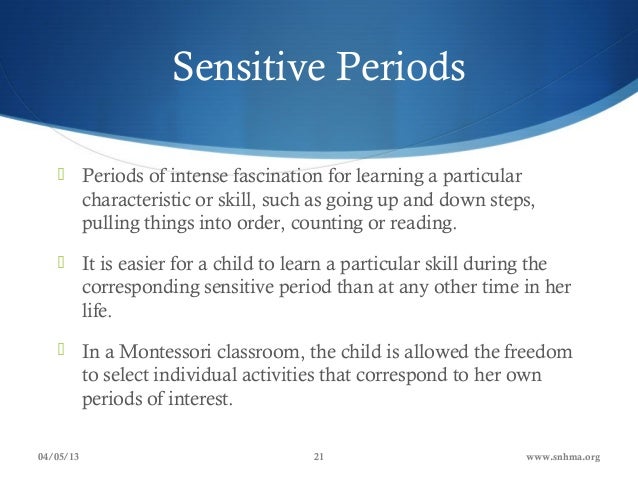 Sensitive Periods

Periods of intense fascination for learning a particular characteristic or skill, such as going up and down steps, pulling things into order, counting or reading.

It is easier for a child to learn a particular skill during the corresponding sensitive period than at any other time in her life.

In a Montessori classroom, the child is allowed the freedom to select individual activities that correspond to her own periods of interest.

04/05/13 21 www.snhma.org